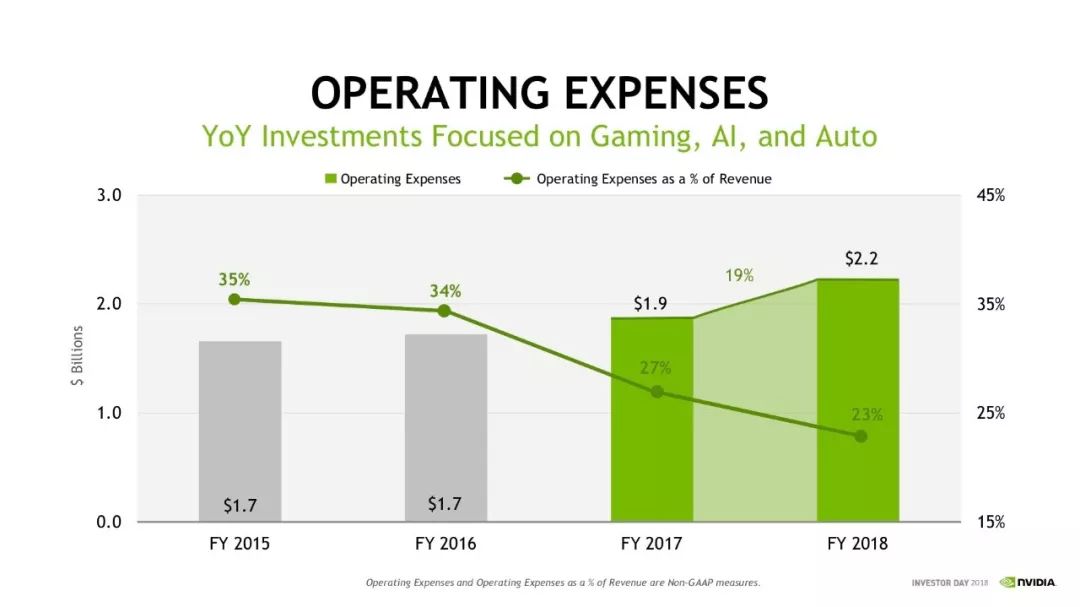 OPERATING EXPENSES
YoY Investments Focused on Gaming, AI, and Auto

Operating Expenses
Operating Expenses as a % of Revenue

3.0
2.0
1.0
0.0
$ Billions

45%
35%
25%
15%

35%
34%
27%
23%
19%

$1.7
$1.7
$1.9
$2.2

FY 2015
FY 2016
FY 2017
FY 2018

Operating Expenses and Operating Expenses as a % of Revenue are Non-GAAP measures.

INVESTOR DAY 2018
NVIDIA